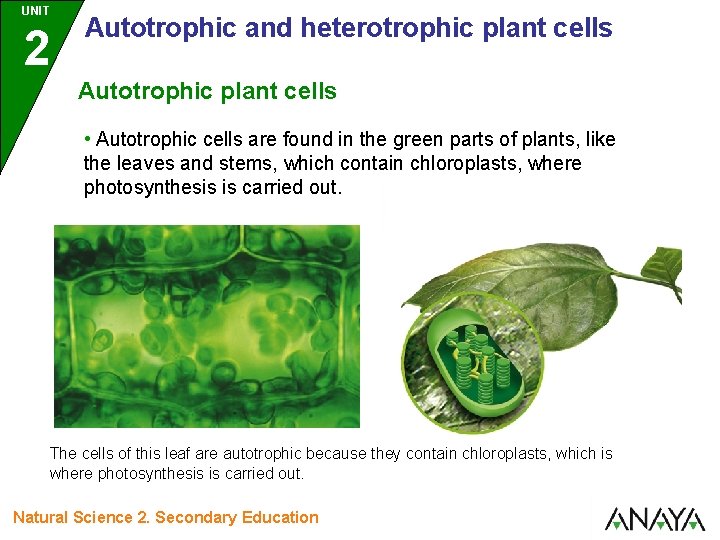 UNIT
2

Autotrophic and heterotrophic plant cells

Autotrophic plant cells

• Autotrophic cells are found in the green parts of plants, like the leaves and stems, which contain chloroplasts, where photosynthesis is carried out.

The cells of this leaf are autotrophic because they contain chloroplasts, which is where photosynthesis is carried out.

Natural Science 2. Secondary Education

ANAYA